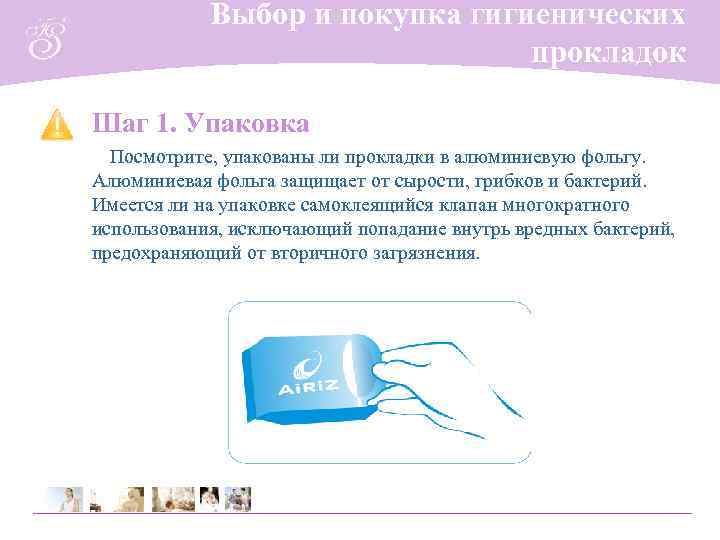 Выбор и покупка гигиенических прокладок

Шаг 1. Упаковка

Посмотрите, упакованы ли прокладки в алюминиевую фольгу. Алюминиевая фольга защищает от сырости, грибков и бактерий. Имеется ли на упаковке самоклеящийся клапан многократного использования, исключающий попадание внутрь вредных бактерий, предохраняющий от вторичного загрязнения.

AiRiZ